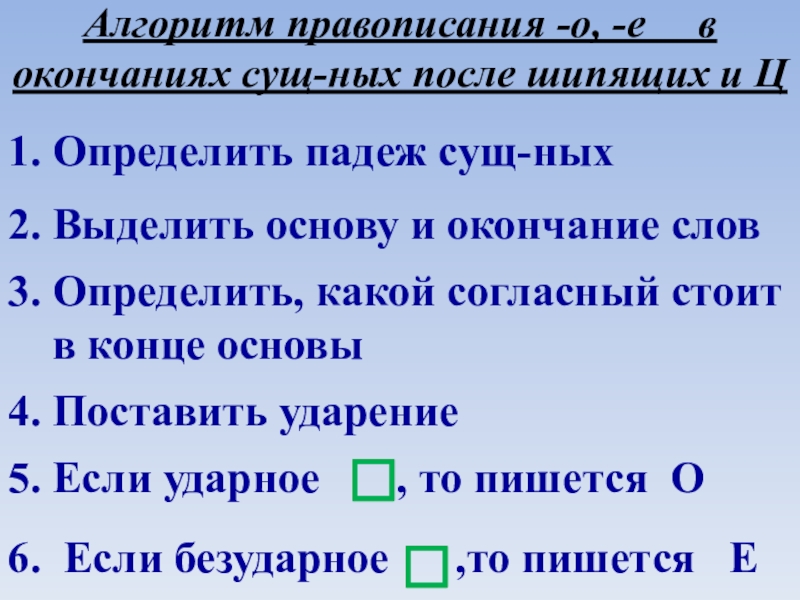 Алгоритм правописания -о, -е в окончаниях сущ-ных после шипящих и Ц

1. Определить падеж сущ-ных

2. Выделить основу и окончание слов

3. Определить, какой согласный стоит в конце основы

4. Поставить ударение

5. Если ударное , то пишется О

6. Если безударное ,то пишется Е